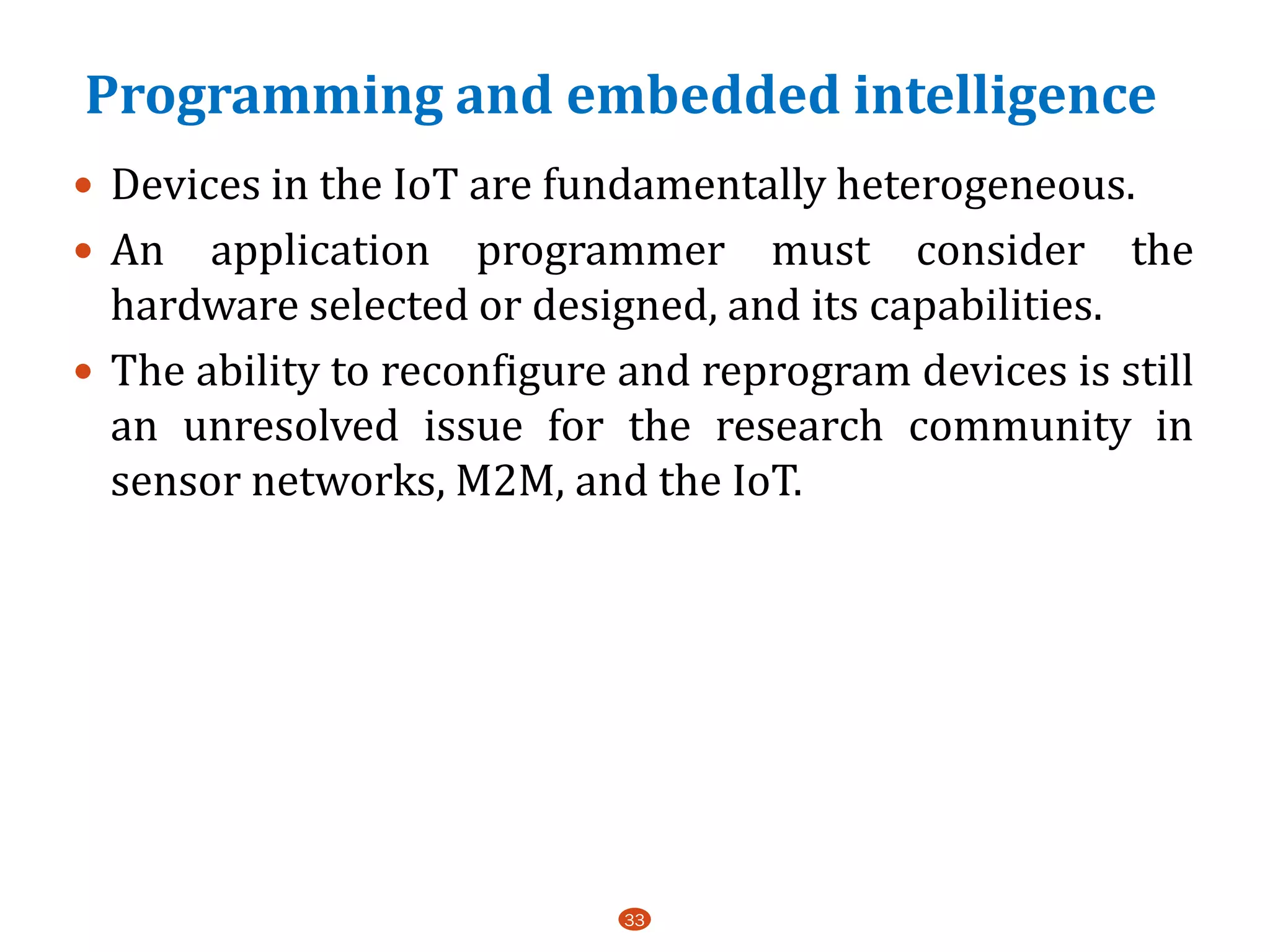 Programming and embedded intelligence

• Devices in the IoT are fundamentally heterogeneous.

• An application programmer must consider the hardware selected or designed, and its capabilities.

• The ability to reconfigure and reprogram devices is still an unresolved issue for the research community in sensor networks, M2M, and the IoT.

33